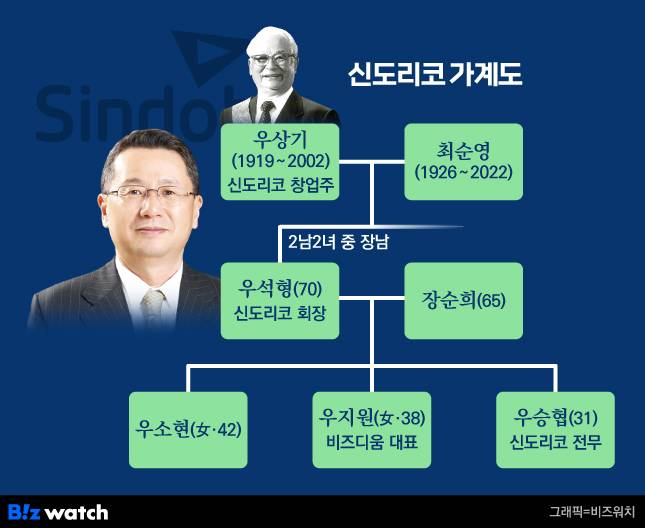 Sindoh

신도리코 가계도

우상기
(1919~2002)
신도리코 창업주

최순영
(1926~2022)

2남2녀 중 장남

우석형(70)
신도리코 회장

장순희(65)

우소현(女·42)

우지원(女·38)
비즈디움 대표

우승협(31)
신도리코 전무

B!z watch

그래픽=비즈워치